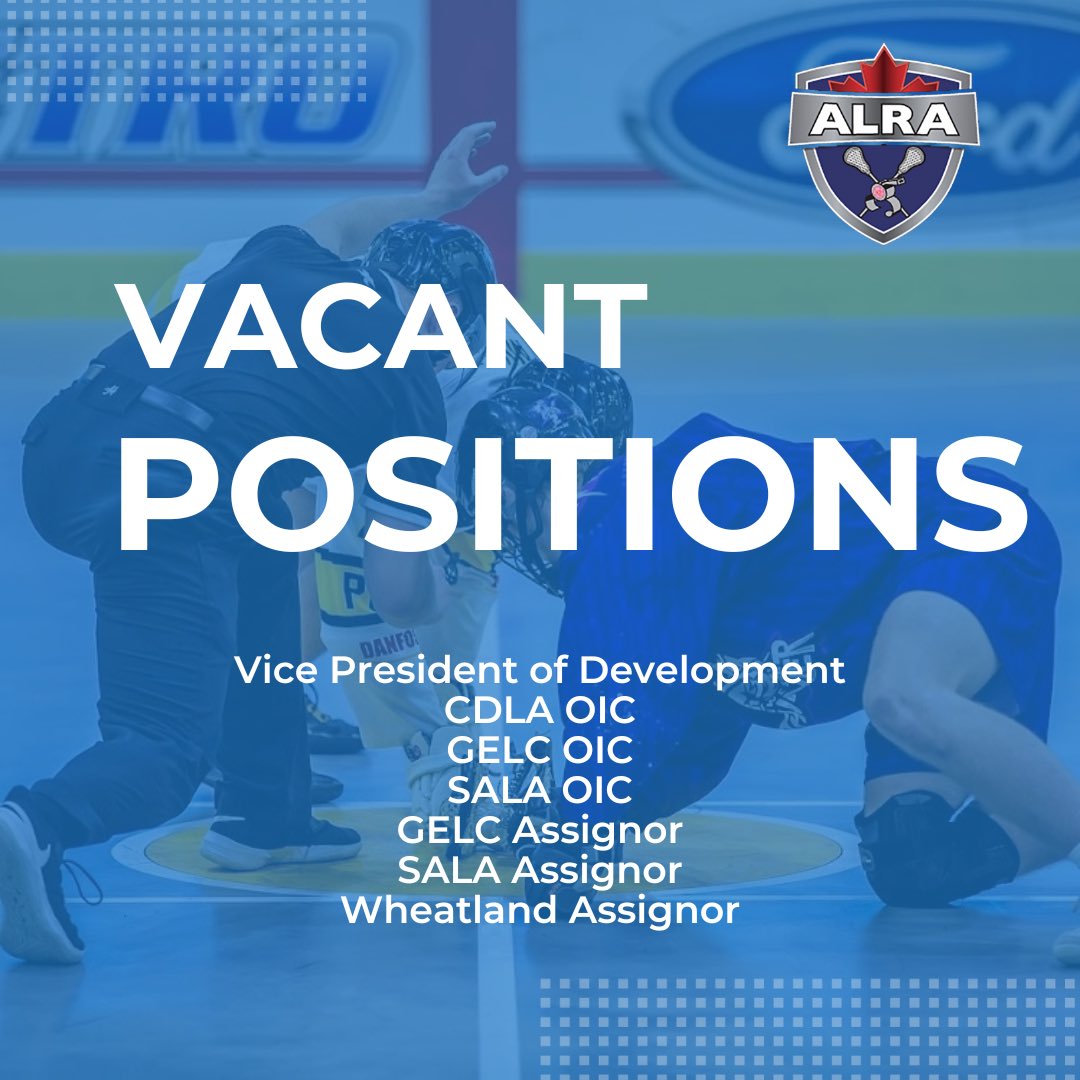 ALRA

VACANT POSITIONS

Vice President of Development
CDLA OIC
GELC OIC
SALA OIC
GELC Assignor
SALA Assignor
Wheatland Assignor